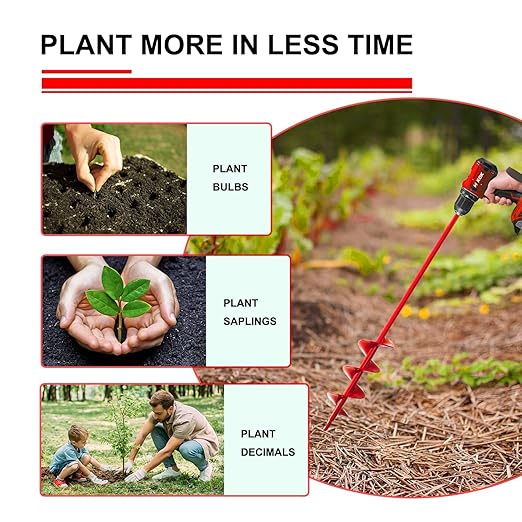 PLANT MORE IN LESS TIME

PLANT BULBS

PLANT SAPLINGS

PLANT DECIMALS